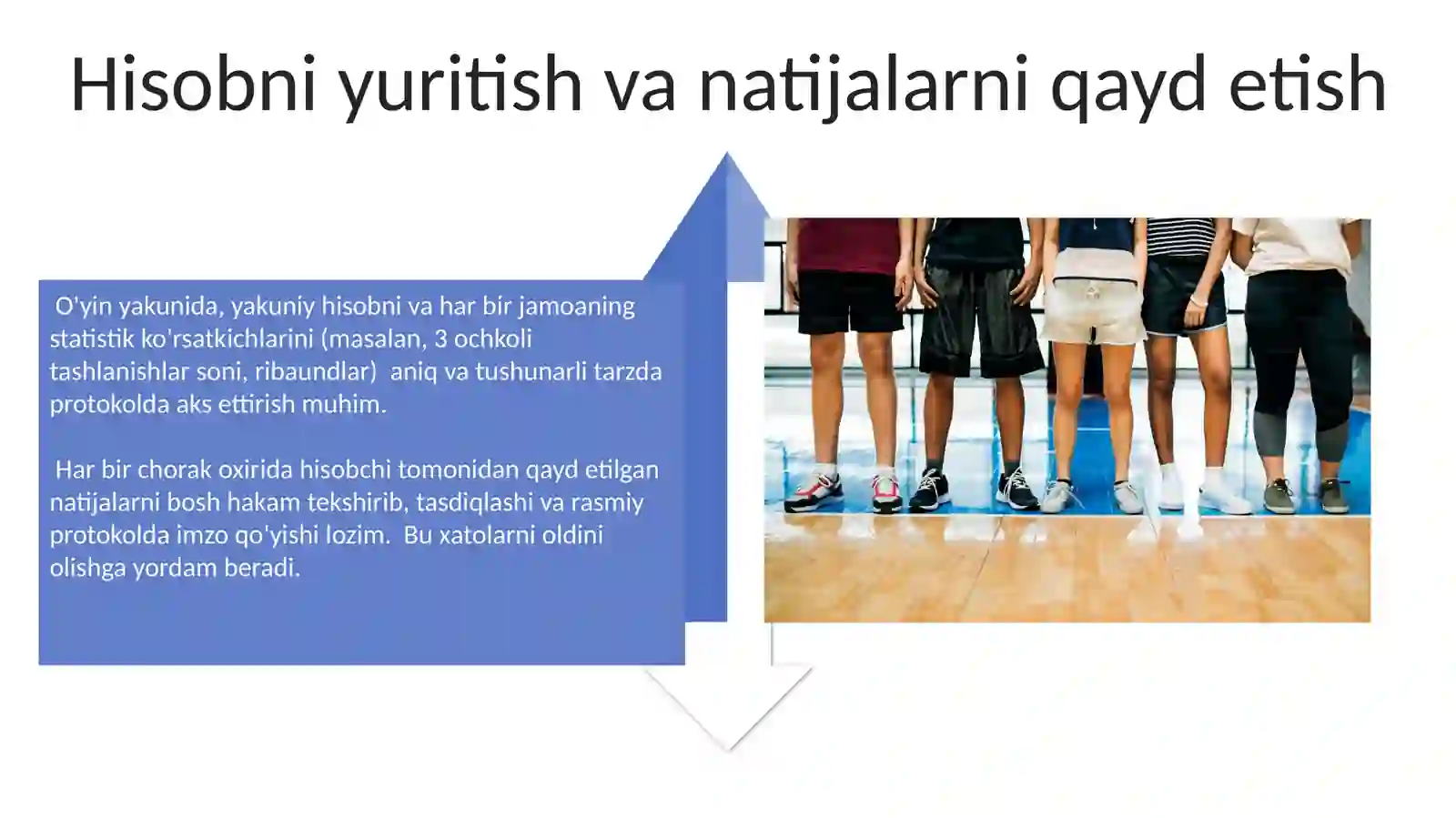 Hisobni yuritish va natijalarni qayd etish

O'yin yakunida, yakuniy hisobni va har bir jamoaning statistik ko'rsatkichlarini (masalan, 3 ochkoli tashlanishlar soni, ribaundlar) aniq va tushunarli tarzda protokolda aks ettirish muhim.

Har bir chorak oxirida hisobchi tomonidan qayd etilgan natijalarni bosh hakam tekshirib, tasdiqlashi va rasmiy protokolda imzo qo'yishi lozim. Bu xatolarni oldini olishga yordam beradi.